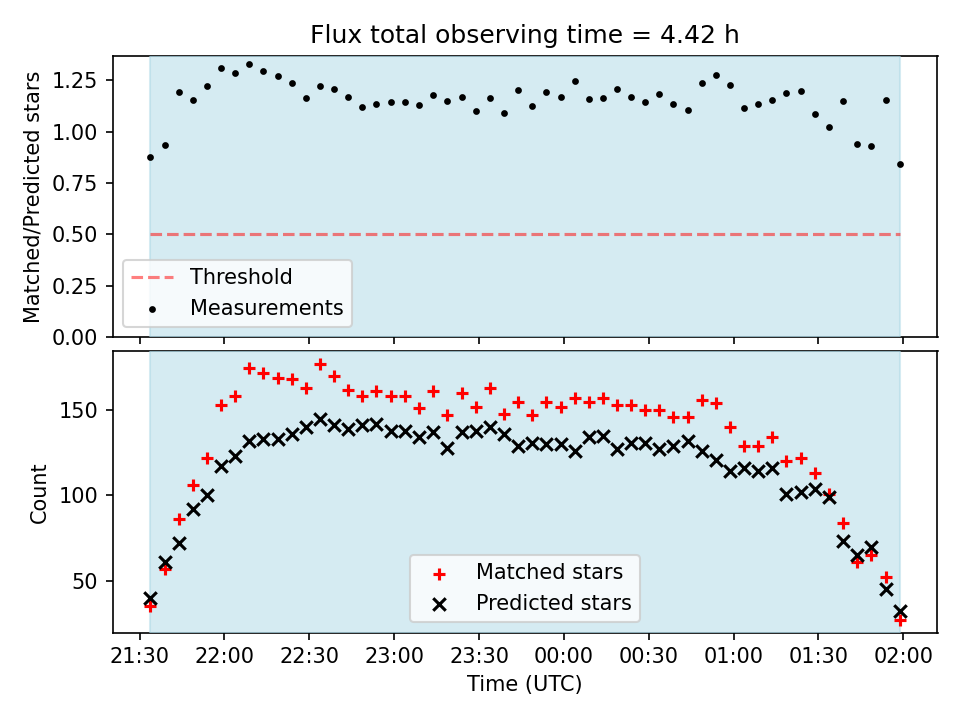 Flux total observing time = 4.42 h

Matched/Predicted stars

1.25
1.00
0.75
0.50
0.25
0.00

Threshold
Measurements

Count

150
100
50

Matched stars
Predicted stars

21:30 22:00 22:30 23:00 23:30 00:00 00:30 01:00 01:30 02:00

Time (UTC)